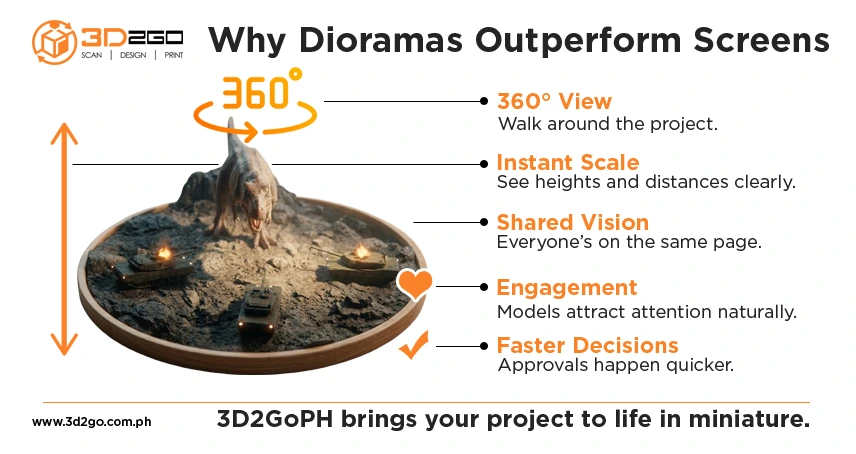 3D2GO
SCAN | DESIGN | PRINT

Why Dioramas Outperform Screens

360°

360° View
Walk around the project.

Instant Scale
See heights and distances clearly.

Shared Vision
Everyone's on the same page.

Engagement
Models attract attention naturally.

Faster Decisions
Approvals happen quicker.

www.3d2go.com.ph

3D2GoPH brings your project to life in miniature.